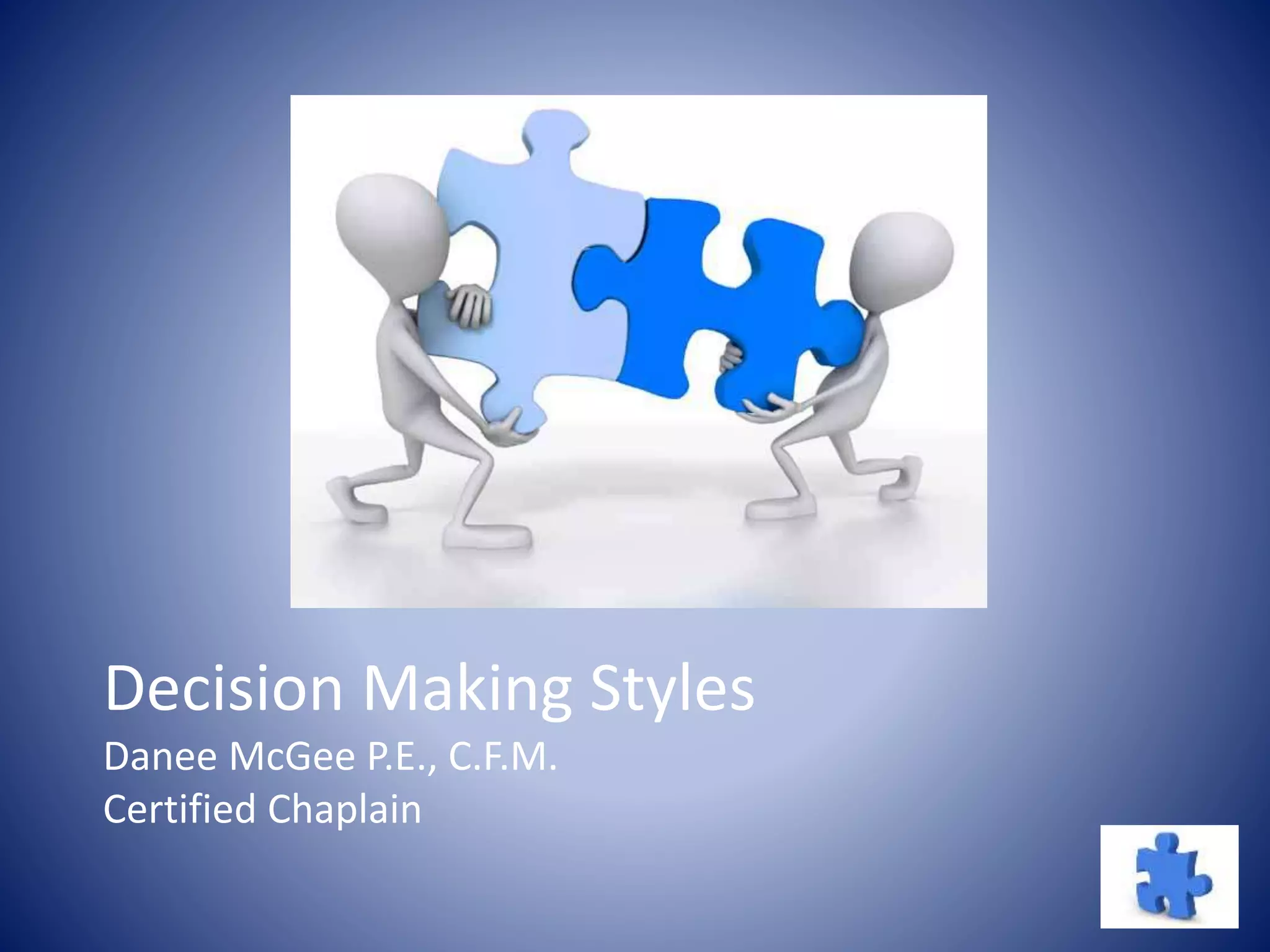 Decision Making Styles

Danee McGee P.E., C.F.M.
Certified Chaplain